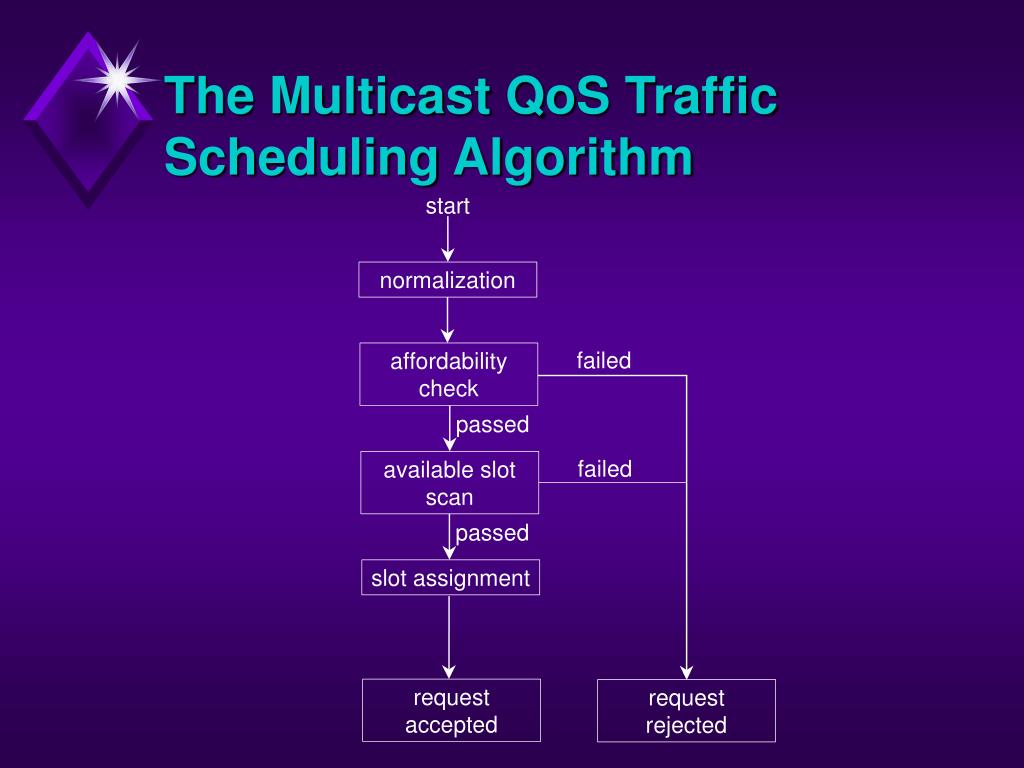 The Multicast QoS Traffic Scheduling Algorithm

start

normalization

affordability check

failed

passed

available slot scan

failed

passed

slot assignment

request accepted

request rejected